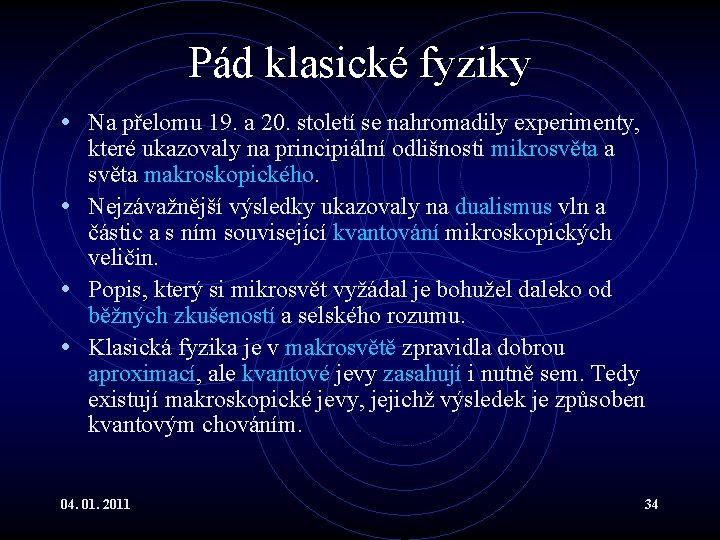 Pád klasické fyziky

• Na přelomu 19. a 20. století se nahromadily experimenty, které ukazovaly na principiální odlišnosti mikrosvěta a světa makroskopického.

• Nejzávažnější výsledky ukazovaly na dualismus vln a částic a s ním související kvantování mikroskopických veličin.

• Popis, který si mikrosvět vyžádal je bohužel daleko od běžných zkušeností a selského rozumu.

• Klasická fyzika je v makrosvětě zpravidla dobrou aproximací, ale kvantové jevy zasahují i nutně sem. Tedy existují makroskopické jevy, jejichž výsledek je způsoben kvantovým chováním.

04. 01. 2011

34